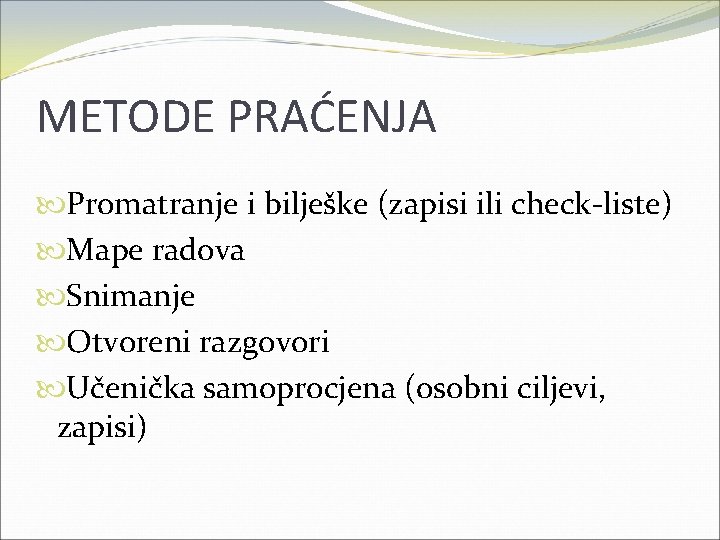 METODE PRAĆENJA

Promatranje i bilješke (zapisi ili check-liste)
Mape radova
Snimanje
Otvoreni razgovori
Učenička samoprocjena (osobni ciljevi, zapisi)